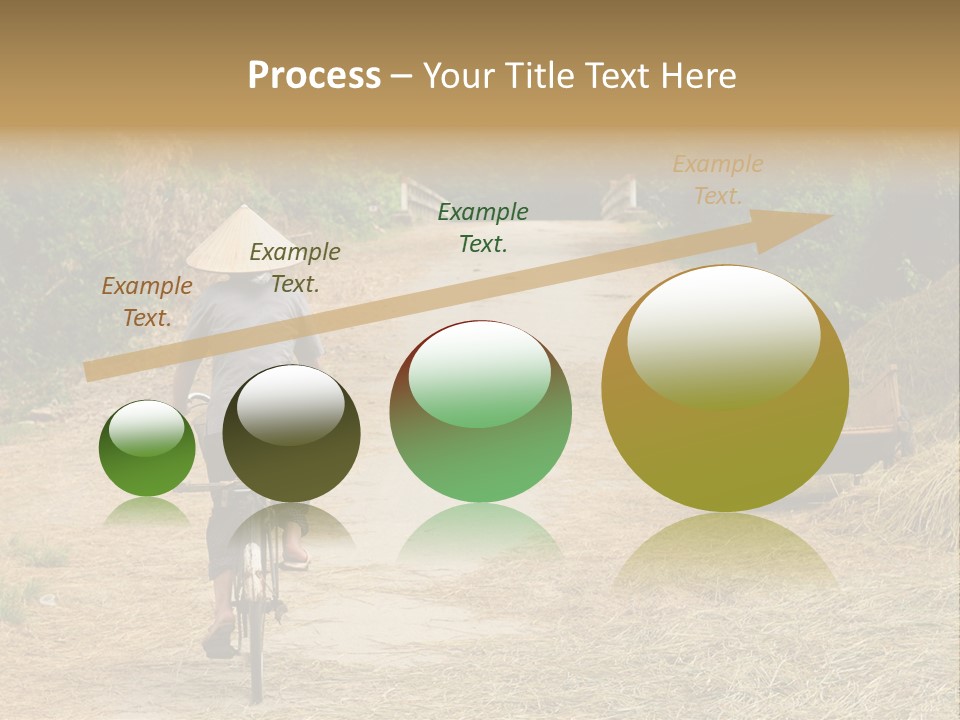 Process – Your Title Text Here

Example Text.

Example Text.

Example Text.

Example Text.